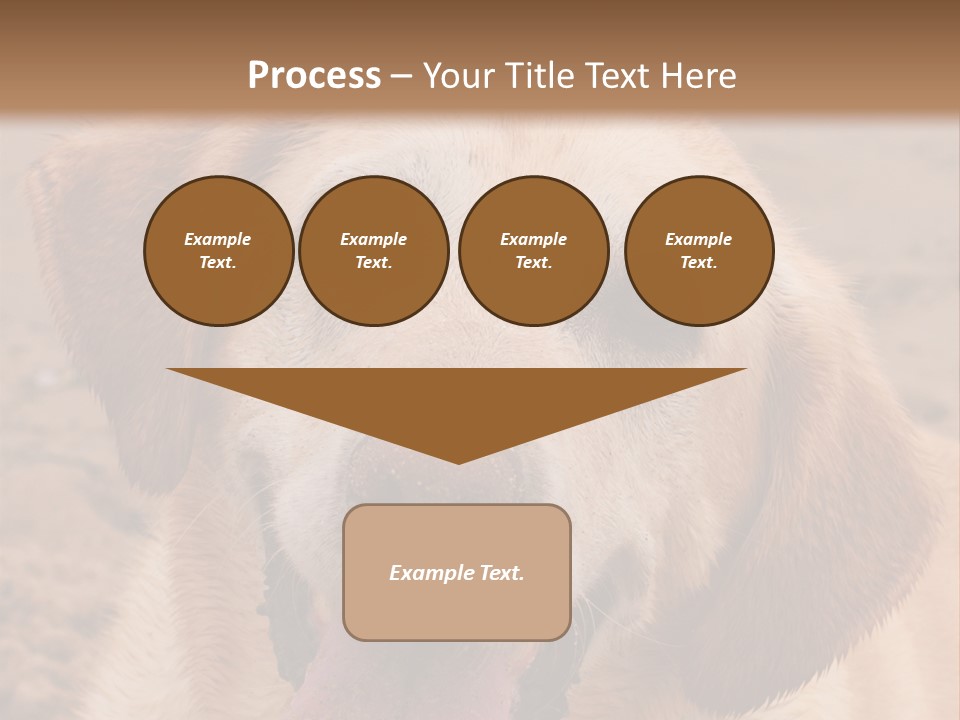 Process – Your Title Text Here

Example Text.

Example Text.

Example Text.

Example Text.

Example Text.